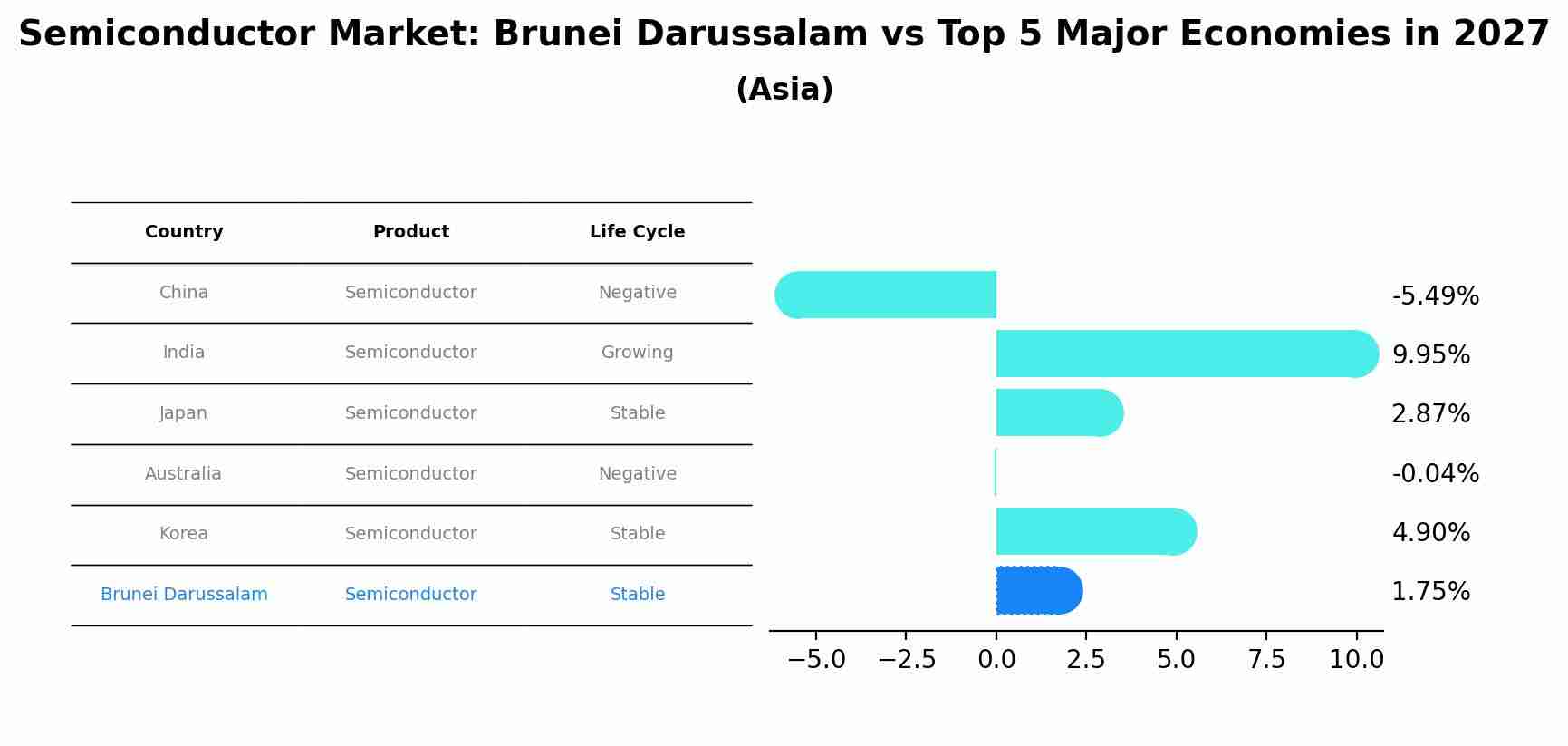 Semiconductor Market: Brunei Darussalam vs Top 5 Major Economies in 2027
(Asia)

| Country | Product | Life Cycle |
|---|---|---|
| China | Semiconductor | Negative |
| India | Semiconductor | Growing |
| Japan | Semiconductor | Stable |
| Australia | Semiconductor | Negative |
| Korea | Semiconductor | Stable |
| Brunei Darussalam | Semiconductor | Stable |

-5.49%
9.95%
2.87%
-0.04%
4.90%
1.75%

−5.0 −2.5 0.0 2.5 5.0 7.5 10.0